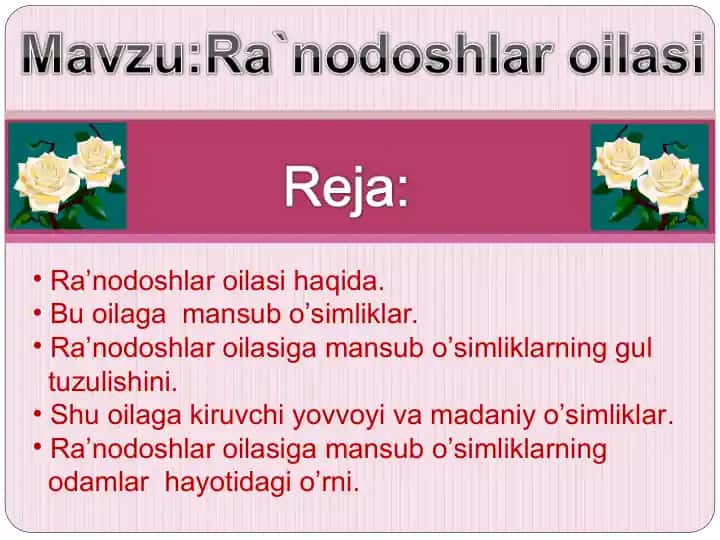 Mavzu:Ra`nodoshlar oilasi

Reja:

• Ra’nodoshlar oilasi haqida.
• Bu oilaga mansub o’simliklar.
• Ra’nodoshlar oilasiga mansub o’simliklarning gul tuzulishini.
• Shu oilaga kiruvchi yovvoyi va madaniy o’simliklar.
• Ra’nodoshlar oilasiga mansub o’simliklarning odamlar hayotidagi o’rni.